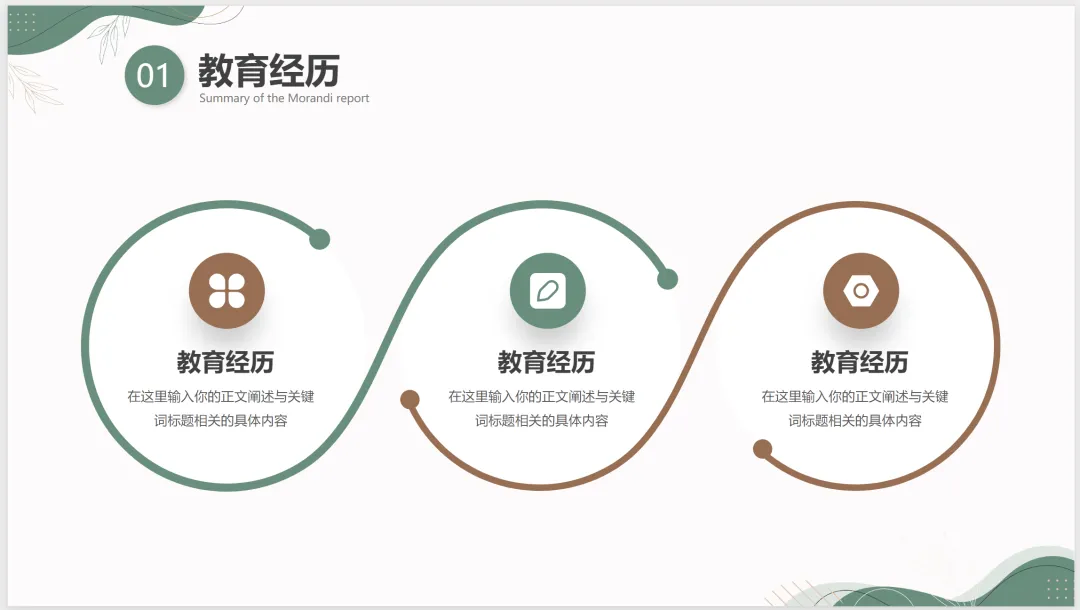 01 教育经历
Summary of the Morandi report

教育经历
在这里输入你的正文阐述与关键词标题相关的具体内容

教育经历
在这里输入你的正文阐述与关键词标题相关的具体内容

教育经历
在这里输入你的正文阐述与关键词标题相关的具体内容